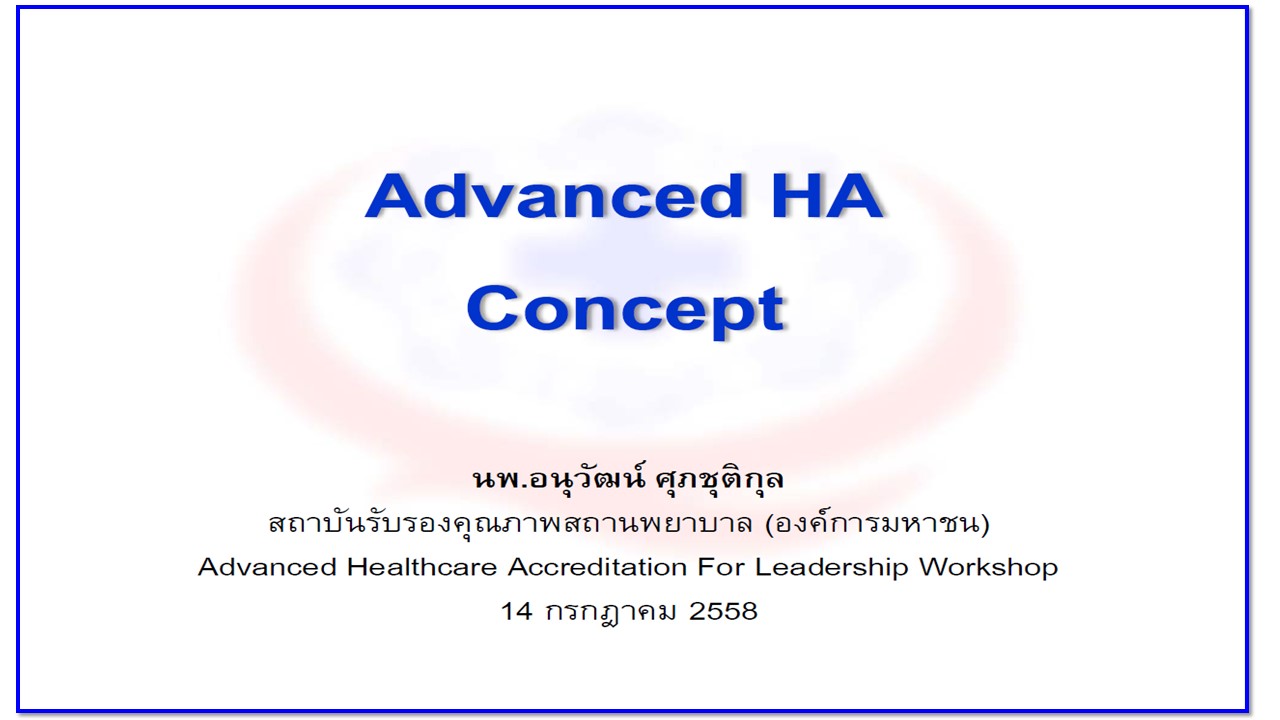 Advanced HA
Concept

นพ.อนุวัฒน์ ศุภชุติกุล
สถาบันรับรองคุณภาพสถานพยาบาล (องค์การมหาชน)
Advanced Healthcare Accreditation For Leadership Workshop
14 กรกฎาคม 2558